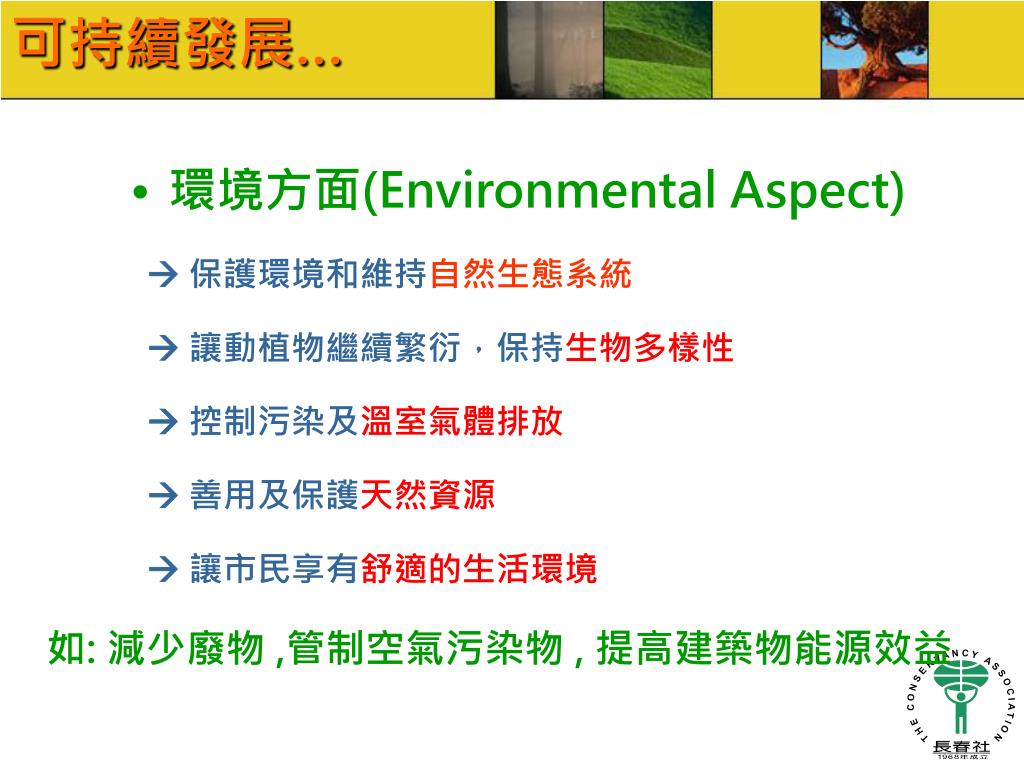 可持續發展...

• 環境方面(Environmental Aspect)

→ 保護環境和維持自然生態系統

→ 讓動植物繼續繁衍，保持生物多樣性

→ 控制污染及溫室氣體排放

→ 善用及保護天然資源

→ 讓市民享有舒適的生活環境

如: 減少廢物 ,管制空氣污染物 , 提高建築物能源效益

THE CONSERVANCY ASSOCIATION
長春社
1968年成立